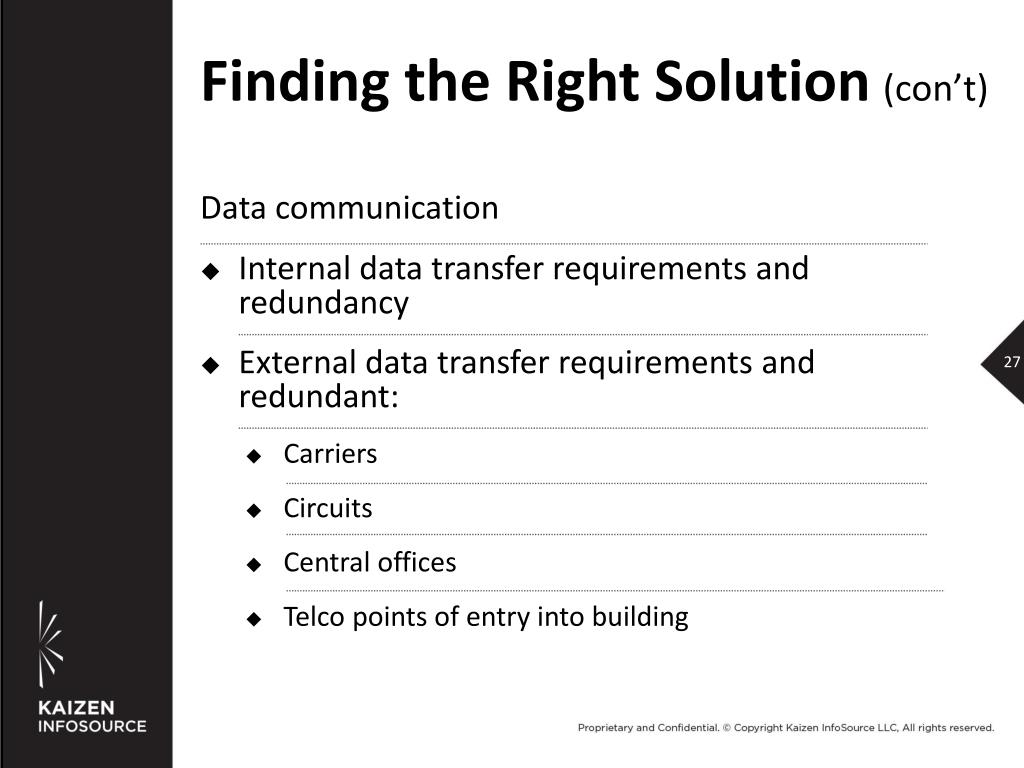 Finding the Right Solution (con’t)

Data communication

◆ Internal data transfer requirements and redundancy

◆ External data transfer requirements and redundant:

◆ Carriers

◆ Circuits

◆ Central offices

◆ Telco points of entry into building

27

KAIZEN INFOSOURCE

Proprietary and Confidential. © Copyright Kaizen InfoSource LLC, All rights reserved.